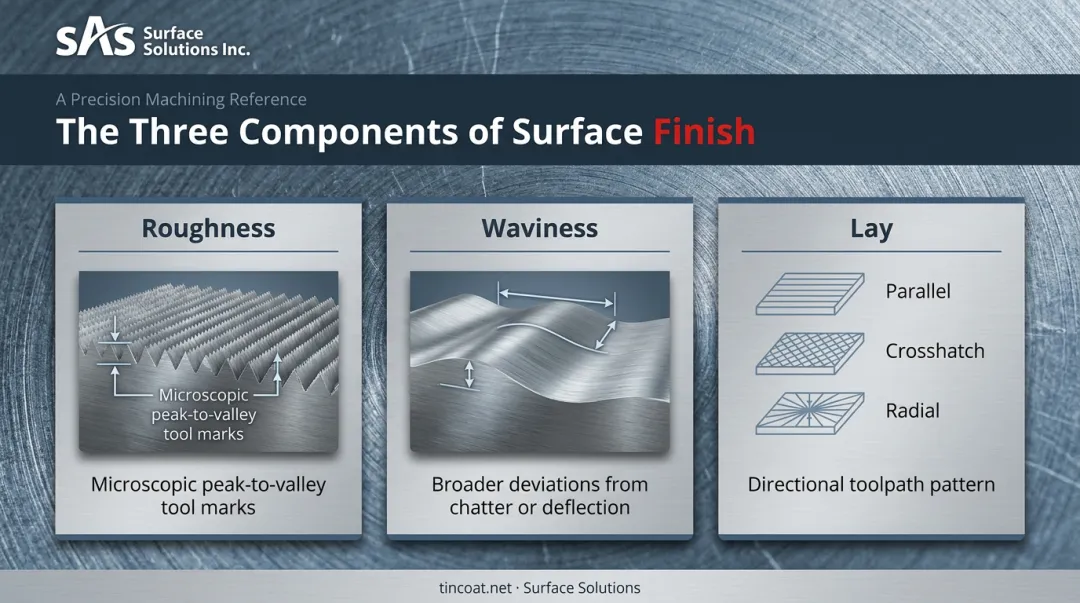 SAS Surface Solutions Inc.

A Precision Machining Reference

The Three Components of Surface Finish

Roughness

Microscopic peak-to-valley tool marks

Microscopic peak-to-valley tool marks

Waviness

Broader deviations from chatter or deflection

Lay

Parallel

Crosshatch

Radial

Directional toolpath pattern

tincoat.net · Surface Solutions